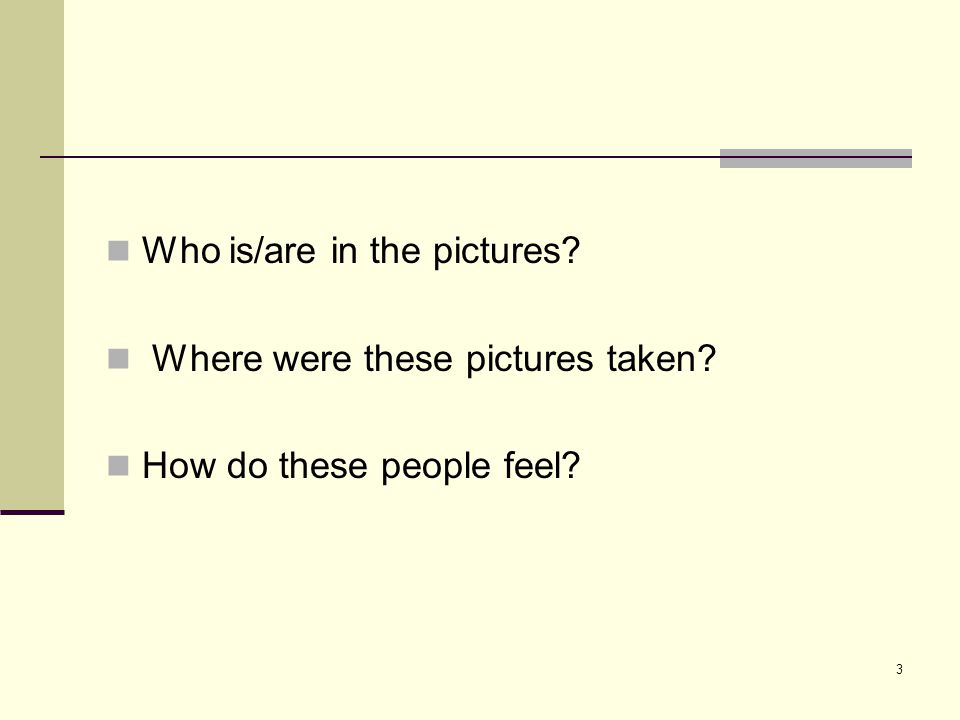 Who is/are in the pictures?

Where were these pictures taken?

How do these people feel?

3